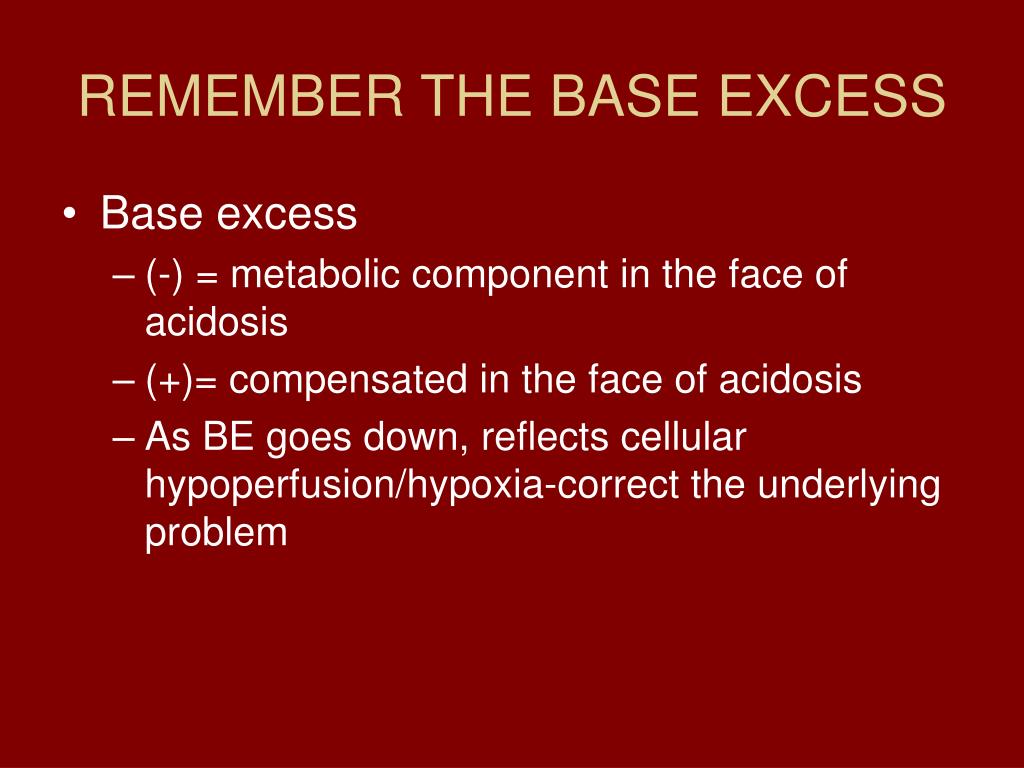 REMEMBER THE BASE EXCESS

• Base excess
– (-) = metabolic component in the face of acidosis
– (+)= compensated in the face of acidosis
– As BE goes down, reflects cellular hypoperfusion/hypoxia-correct the underlying problem